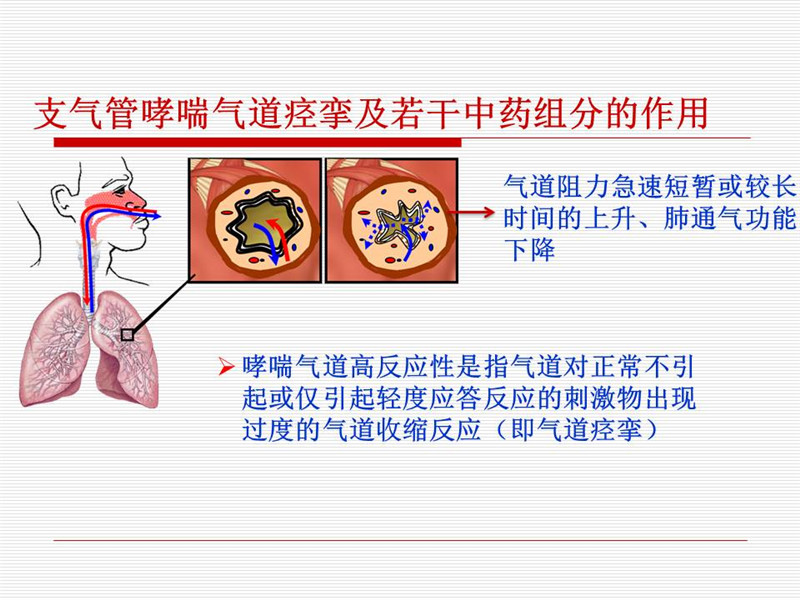 支气管哮喘气道痉挛及若干中药组分的作用

气道阻力急速短暂或较长时间的上升、肺通气功能下降

➢ 哮喘气道高反应性是指气道对正常不引起或仅引起轻度应答反应的刺激物出现过度的气道收缩反应（即气道痉挛）